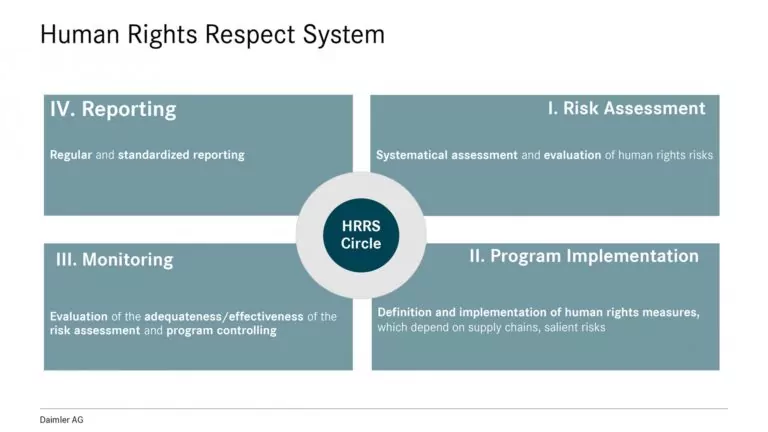 Human Rights Respect System

IV. Reporting

Regular and standardized reporting

I. Risk Assessment

Systematical assessment and evaluation of human rights risks

HRRS Circle

III. Monitoring

Evaluation of the adequateness/effectiveness of the risk assessment and program controlling

II. Program Implementation

Definition and implementation of human rights measures, which depend on supply chains, salient risks

Daimler AG